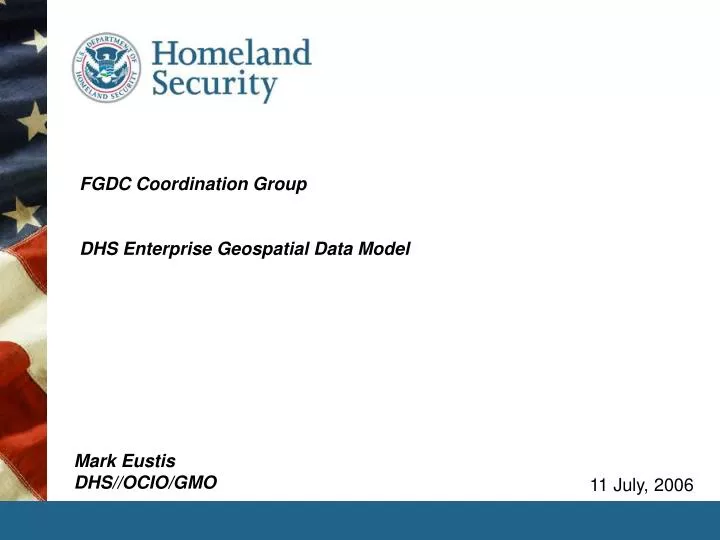 U.S. DEPARTMENT OF HOMELAND SECURITY

Homeland Security

FGDC Coordination Group

DHS Enterprise Geospatial Data Model

Mark Eustis
DHS//OCIO/GMO

11 July, 2006